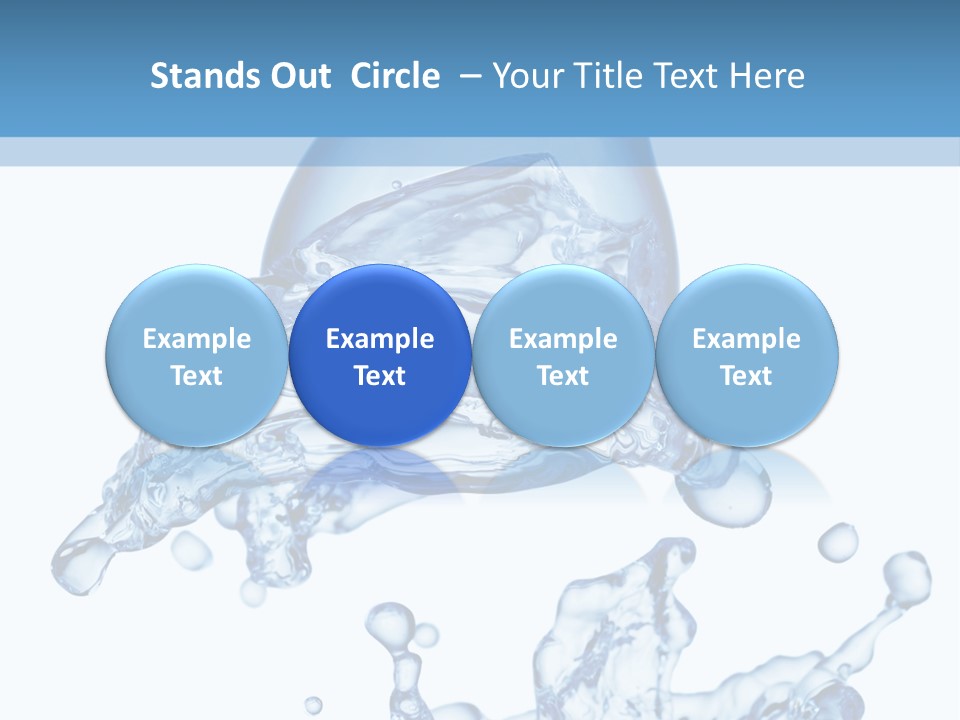 Stands Out Circle – Your Title Text Here

Example Text

Example Text

Example Text

Example Text